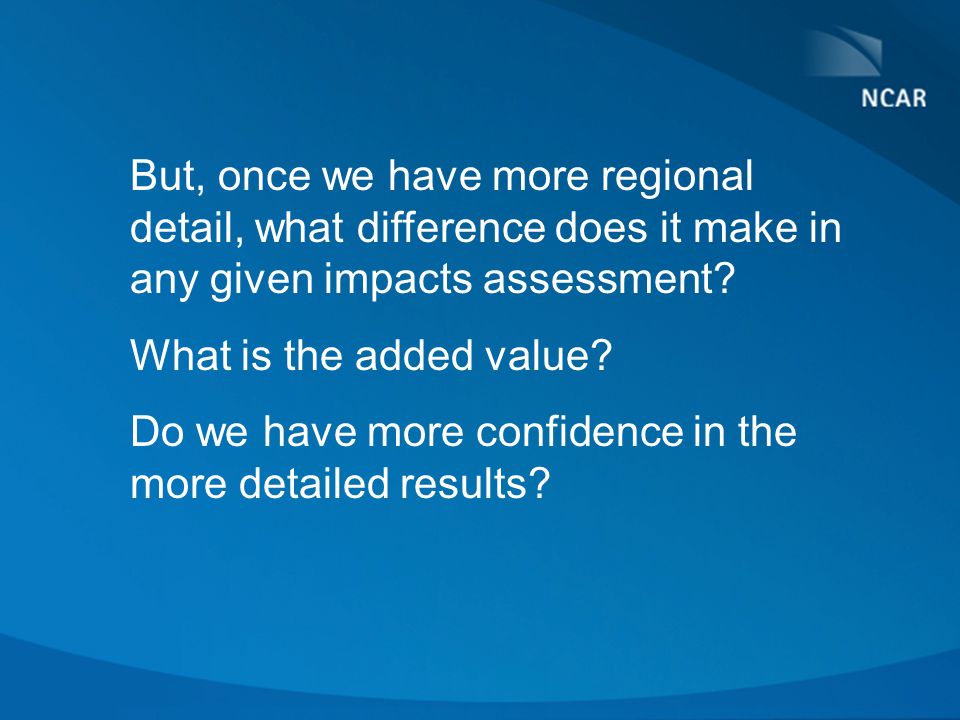 NCAR

But, once we have more regional detail, what difference does it make in any given impacts assessment?

What is the added value?

Do we have more confidence in the more detailed results?